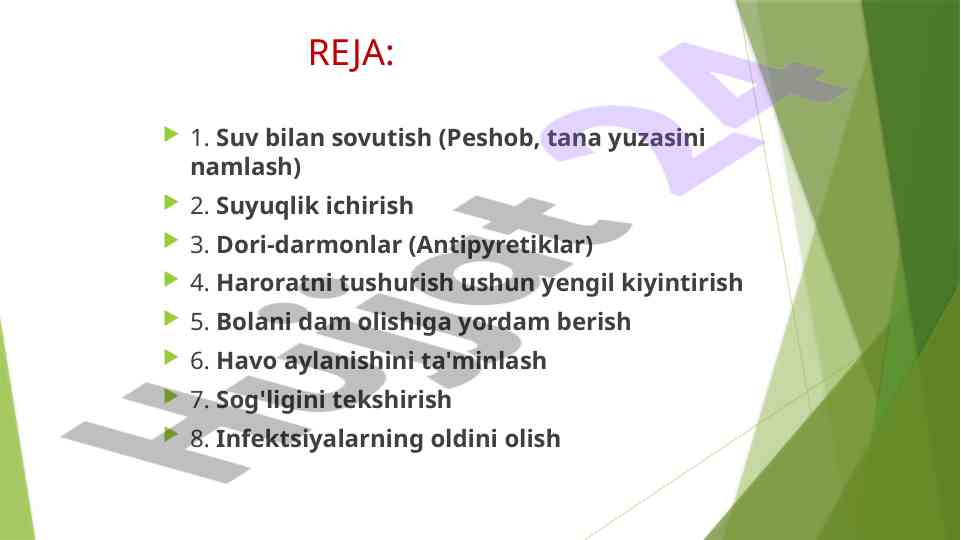 REJA:

1. Suv bilan sovutish (Peshob, tana yuzasini namlash)

2. Suyuqlik ichirish

3. Dori-darmonlar (Antipyretiklar)

4. Haroratni tushurish ushun yengil kiyintirish

5. Bolani dam olishiga yordam berish

6. Havo aylanishini ta'minlash

7. Sog'ligini tekshirish

8. Infektsiyalarning oldini olish

Hujjat 24